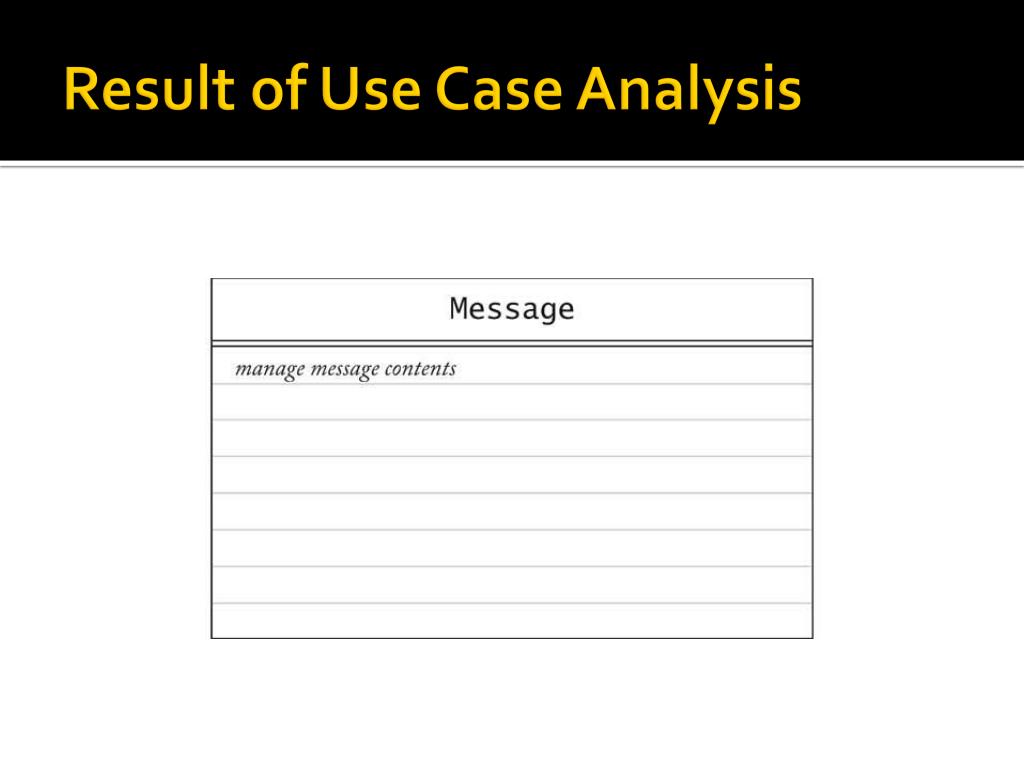 Result of Use Case Analysis

Message

manage message contents